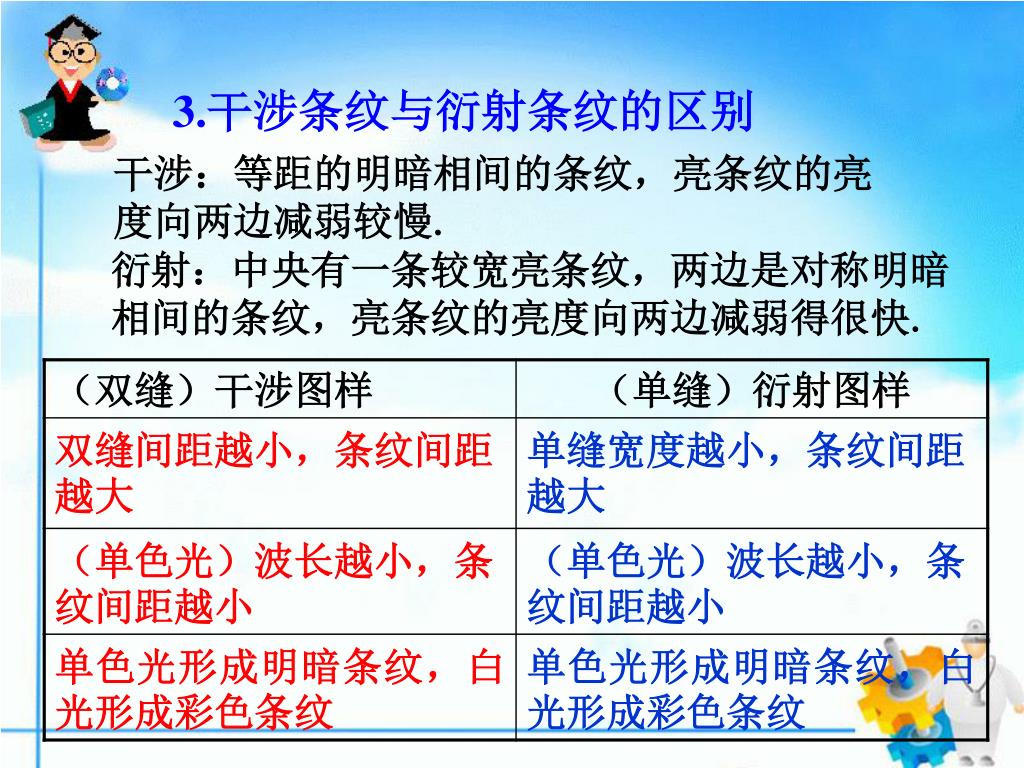 3.干涉条纹与衍射条纹的区别

干涉：等距的明暗相间的条纹，亮条纹的亮度向两边减弱较慢.

衍射：中央有一条较宽亮条纹，两边是对称明暗相间的条纹，亮条纹的亮度向两边减弱得很快.

| （双缝）干涉图样 | （单缝）衍射图样 |
|---|---|
| 双缝间距越小，条纹间距越大 | 单缝宽度越小，条纹间距越大 |
| （单色光）波长越小，条纹间距越小 | （单色光）波长越小，条纹间距越小 |
| 单色光形成明暗条纹，白光形成彩色条纹 | 单色光形成明暗条纹，白光形成彩色条纹 |